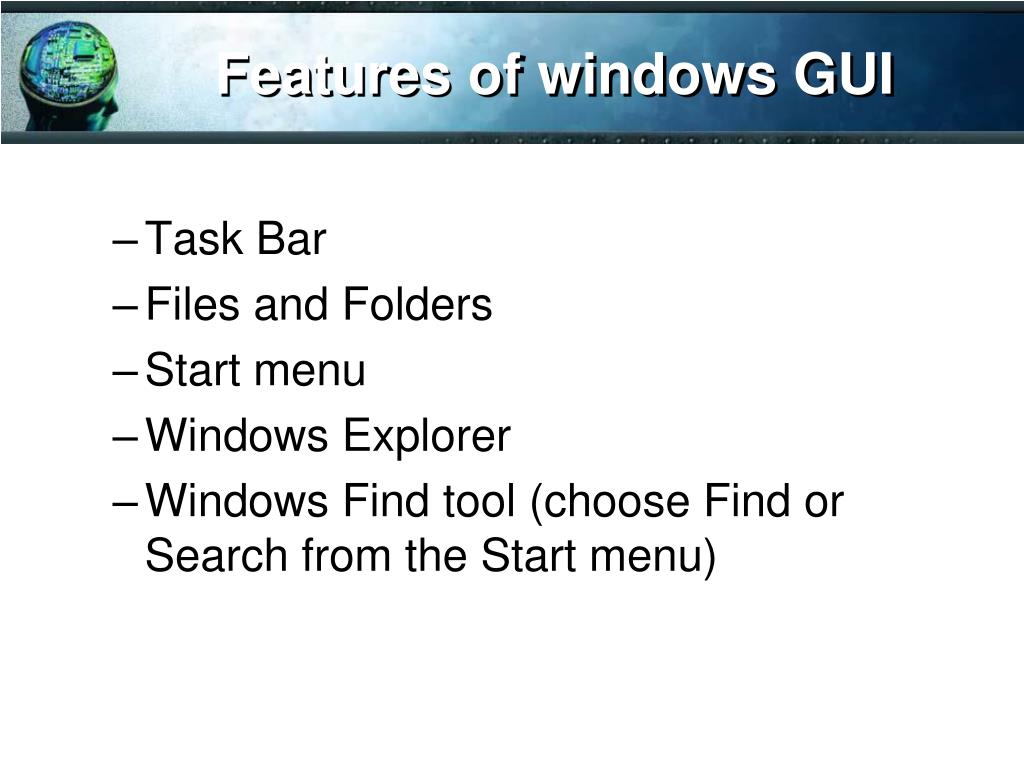 Features of windows GUI

– Task Bar
– Files and Folders
– Start menu
– Windows Explorer
– Windows Find tool (choose Find or Search from the Start menu)